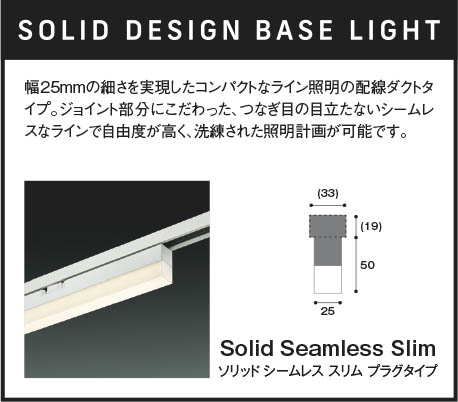 SOLID DESIGN BASE LIGHT

幅25mmの細さを実現したコンパクトなライン照明の配線ダクトタイプ。ジョイント部分にこだわった、つなぎ目の目立たないシームレスなラインで自由度が高く、洗練された照明計画が可能です。

(33)

(19)

50

25

Solid Seamless Slim

ソリッド シームレス スリム プラグタイプ